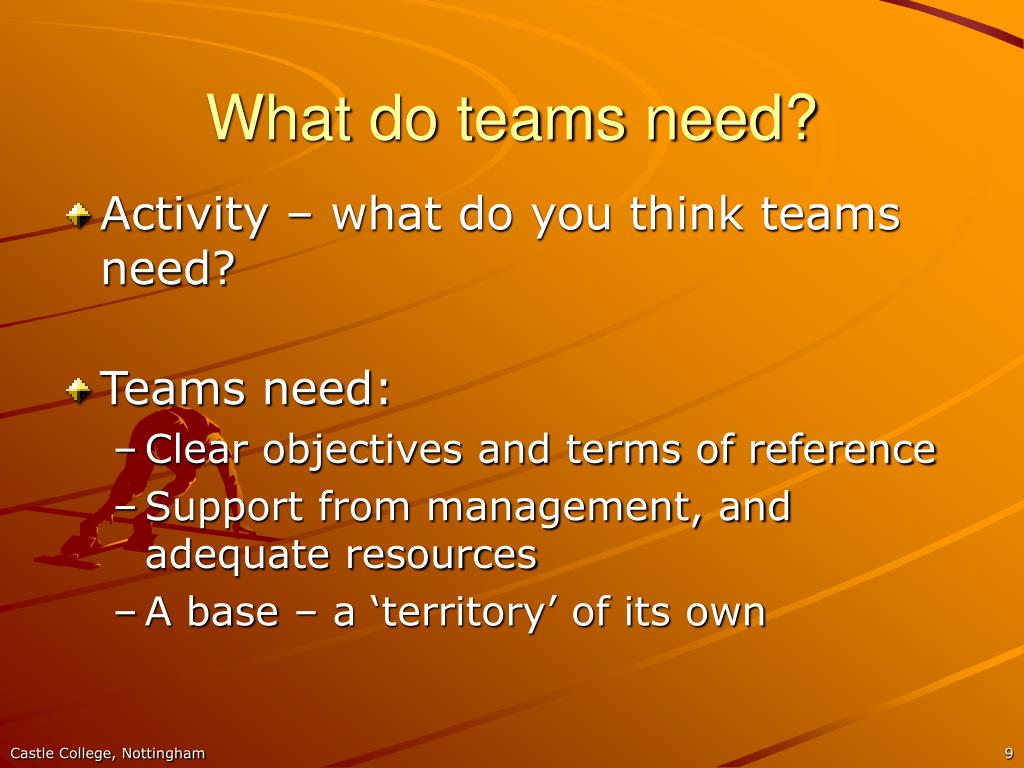 What do teams need?

Activity – what do you think teams need?

Teams need:
– Clear objectives and terms of reference
– Support from management, and adequate resources
– A base – a ‘territory’ of its own

Castle College, Nottingham

9